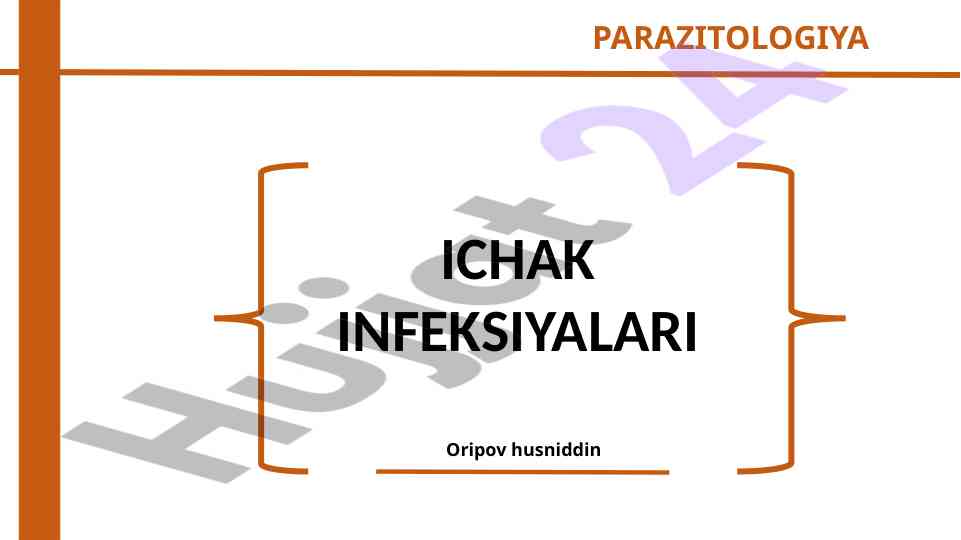 PARAZITOLOGIYA

ICHAK INFEKSIYALARI

Oripov husniddin

Hujjat 24